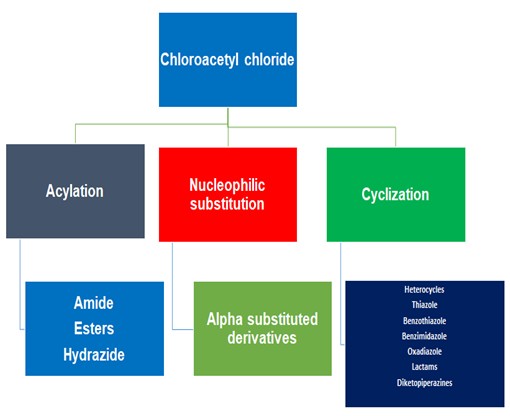 Chloroacetyl chloride

Acylation

Nucleophilic substitution

Cyclization

Amide
Esters
Hydrazide

Alpha substituted derivatives

Heterocycles
Thiazole
Benzothiazole
Benzimidazole
Oxadiazole
Lactams
Diketopiperazines